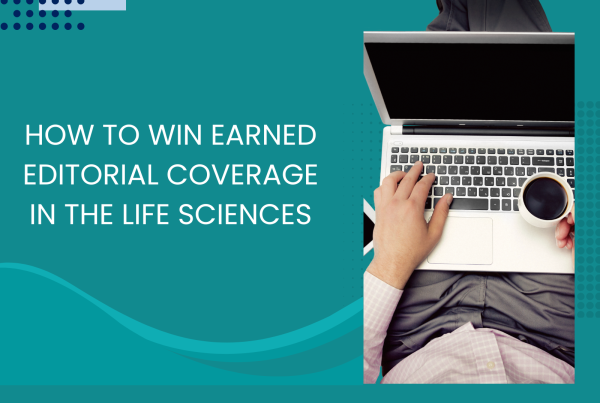 HOW TO WIN EARNED EDITORIAL COVERAGE IN THE LIFE SCIENCES